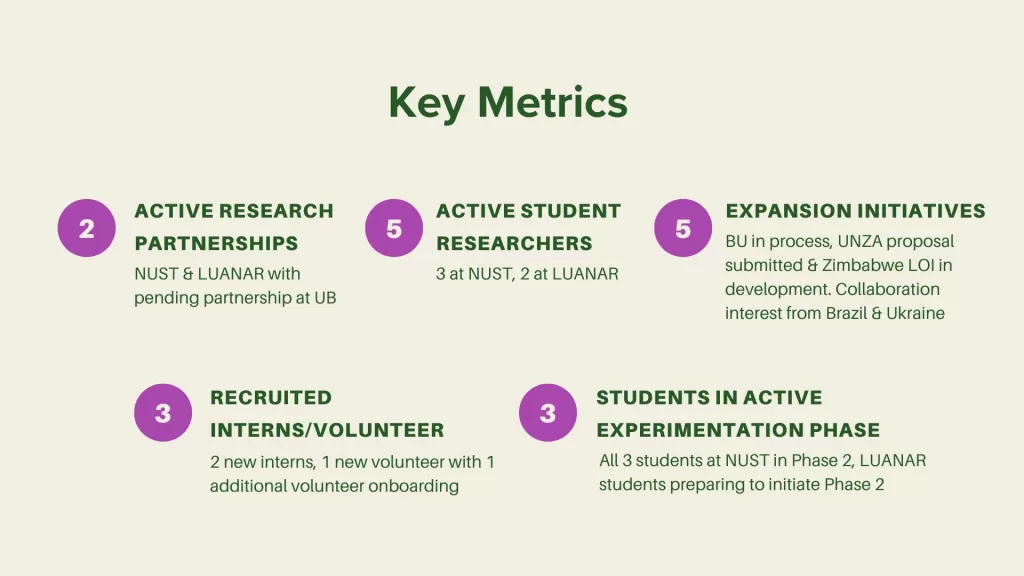 Key Metrics

2

ACTIVE RESEARCH PARTNERSHIPS

NUST & LUANAR with pending partnership at UB

5

ACTIVE STUDENT RESEARCHERS

3 at NUST, 2 at LUANAR

5

EXPANSION INITIATIVES

BU in process, UNZA proposal submitted & Zimbabwe LOI in development. Collaboration interest from Brazil & Ukraine

3

RECRUITED INTERNS/VOLUNTEER

2 new interns, 1 new volunteer with 1 additional volunteer onboarding

3

STUDENTS IN ACTIVE EXPERIMENTATION PHASE

All 3 students at NUST in Phase 2, LUANAR students preparing to initiate Phase 2